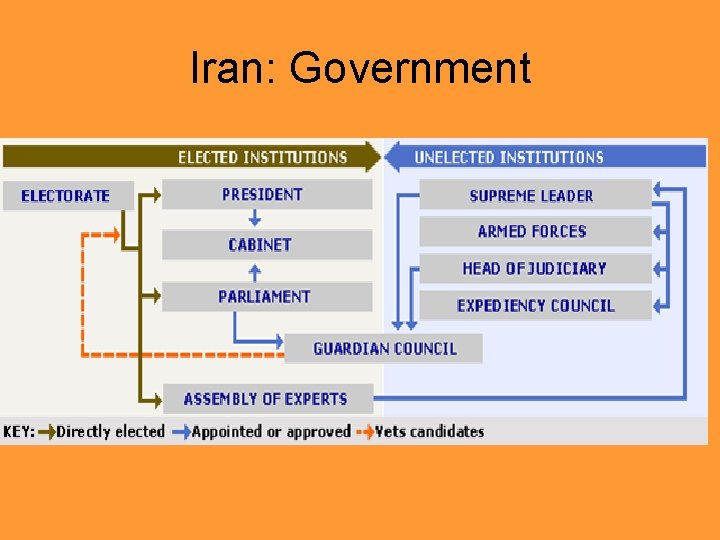 Iran: Government

ELECTED INSTITUTIONS

UNELECTED INSTITUTIONS

ELECTORATE

PRESIDENT

CABINET

PARLIAMENT

SUPREME LEADER

ARMED FORCES

HEAD OF JUDICIARY

EXPEDIENCY COUNCIL

GUARDIAN COUNCIL

ASSEMBLY OF EXPERTS

KEY: Directly elected Appointed or approved Vets candidates